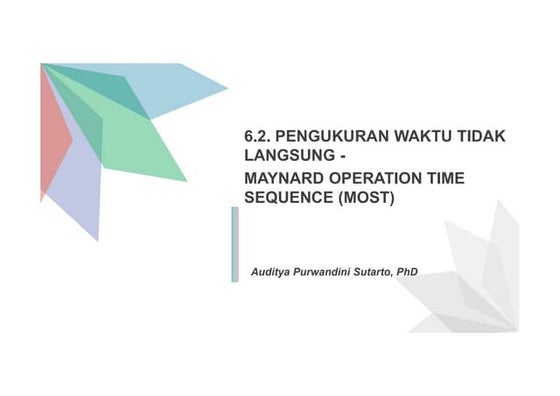 6.2. PENGUKURAN WAKTU TIDAK LANGSUNG -

MAYNARD OPERATION TIME SEQUENCE (MOST)

Auditya Purwandini Sutarto, PhD